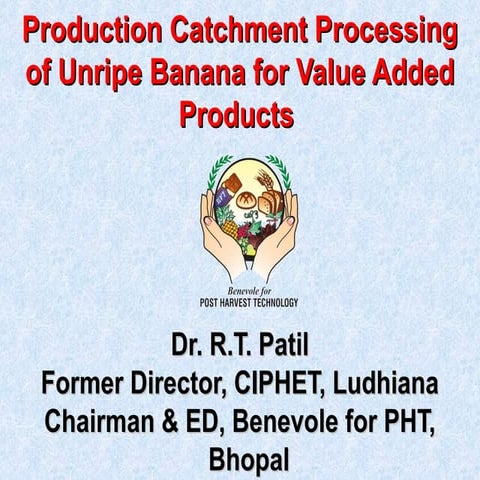 Production Catchment Processing of Unripe Banana for Value Added Products

Benevole for
POST HARVEST TECHNOLOGY

Dr. R.T. Patil
Former Director, CIPHET, Ludhiana
Chairman & ED, Benevole for PHT, Bhopal